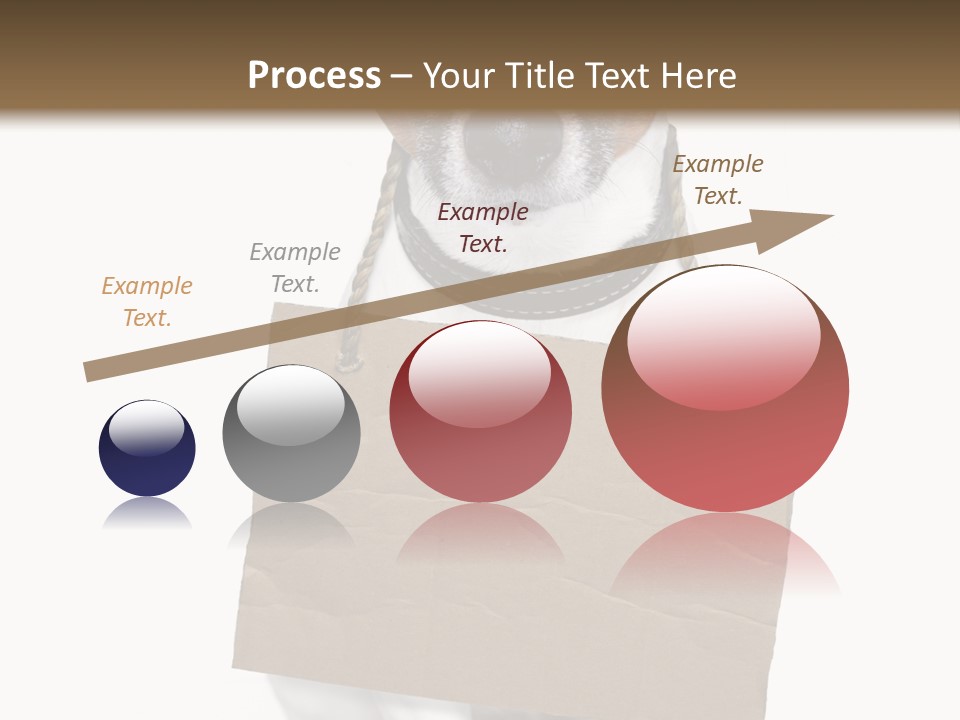 Process – Your Title Text Here

Example Text.

Example Text.

Example Text.

Example Text.